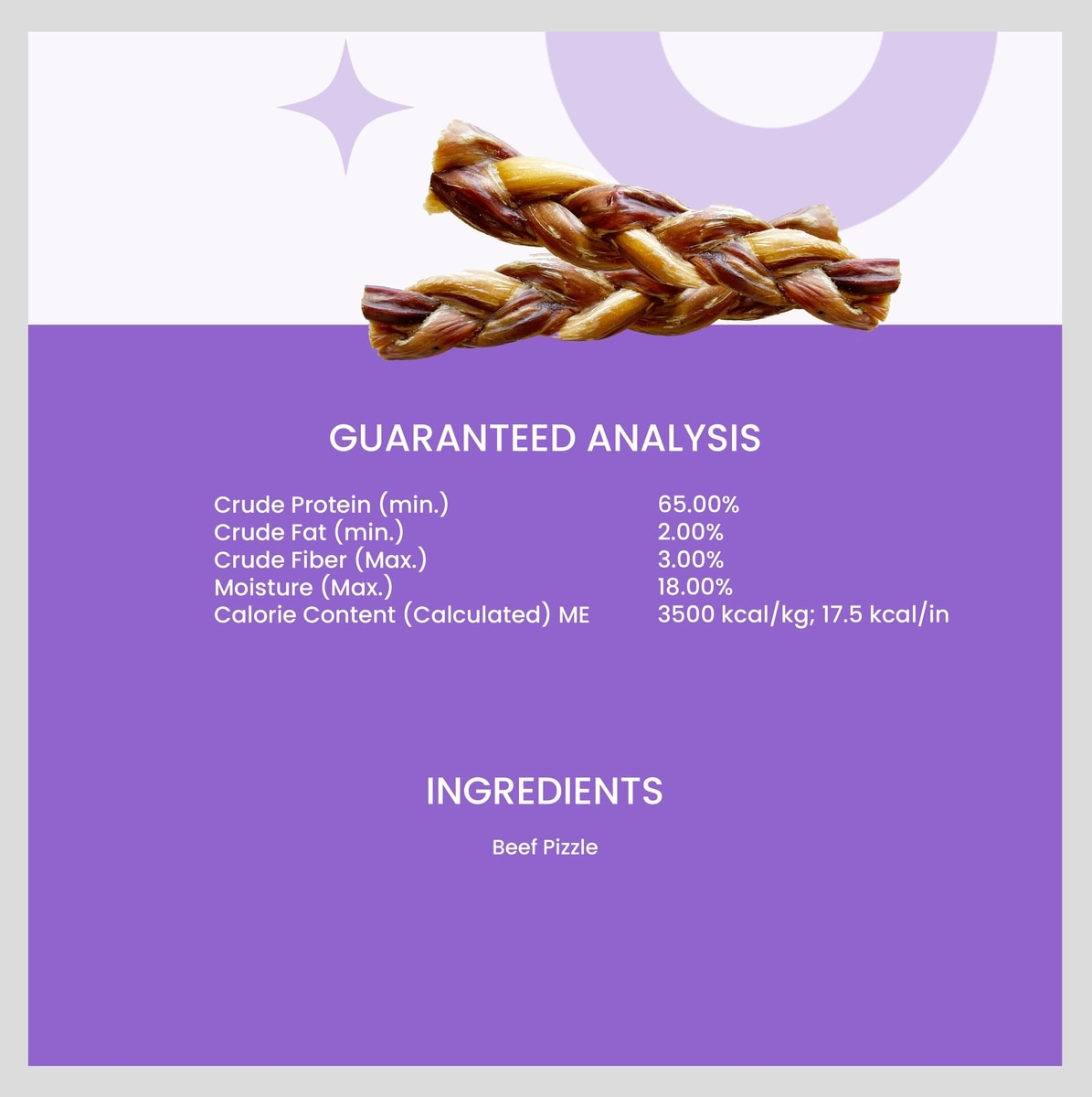 GUARANTEED ANALYSIS

| | |
|---|---|
| Crude Protein (min.) | 65.00% |
| Crude Fat (min.) | 2.00% |
| Crude Fiber (Max.) | 3.00% |
| Moisture (Max.) | 18.00% |
| Calorie Content (Calculated) ME | 3500 kcal/kg; 17.5 kcal/in |

INGREDIENTS

Beef Pizzle